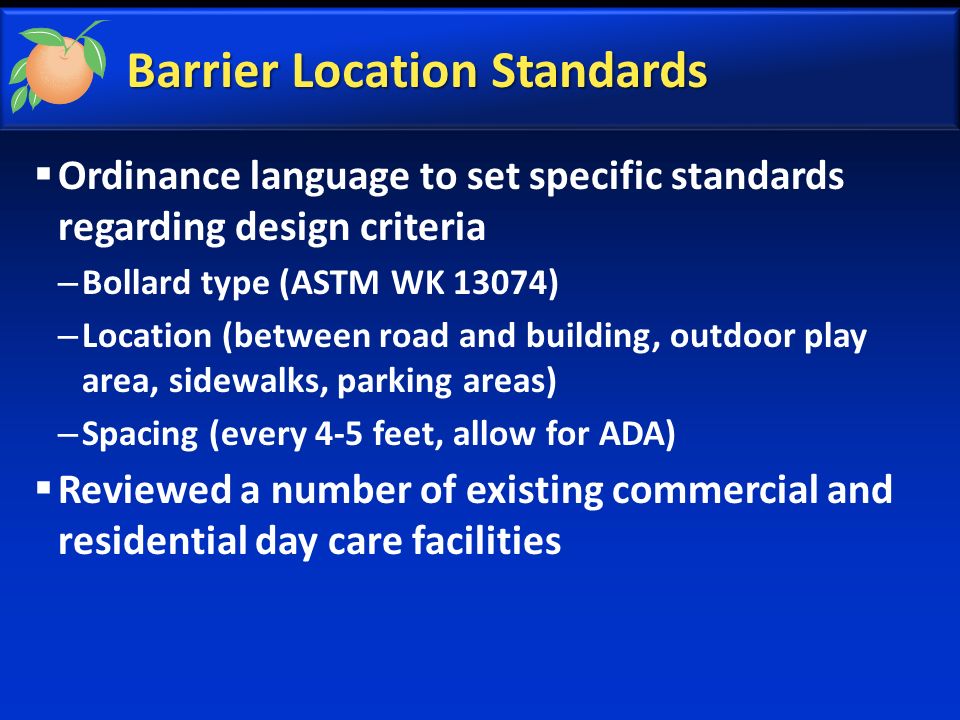 Barrier Location Standards

▪ Ordinance language to set specific standards regarding design criteria
– Bollard type (ASTM WK 13074)
– Location (between road and building, outdoor play area, sidewalks, parking areas)
– Spacing (every 4-5 feet, allow for ADA)

▪ Reviewed a number of existing commercial and residential day care facilities